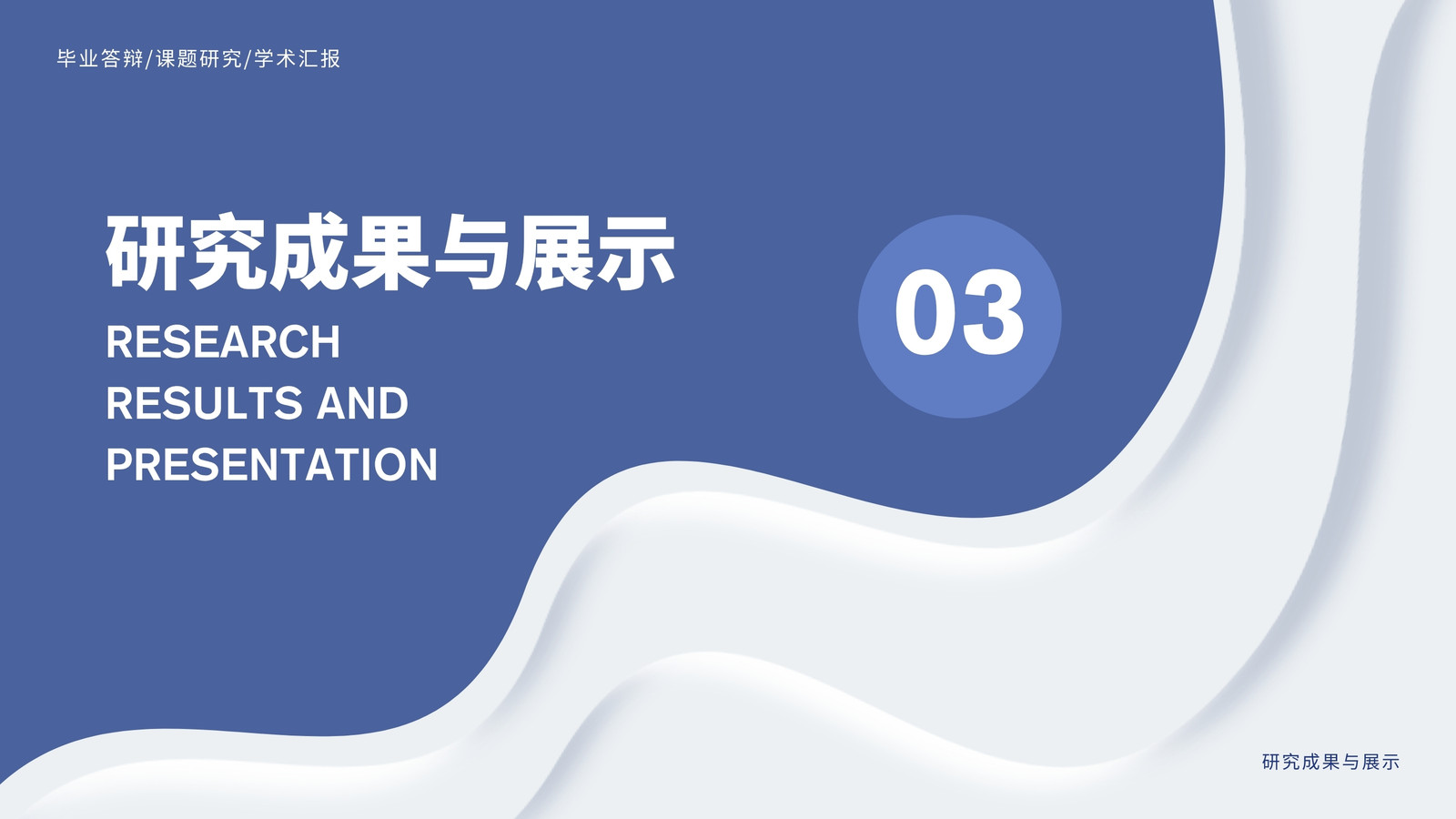 毕业答辩/课题研究/学术汇报

研究成果与展示

RESEARCH RESULTS AND PRESENTATION

03

研究成果与展示